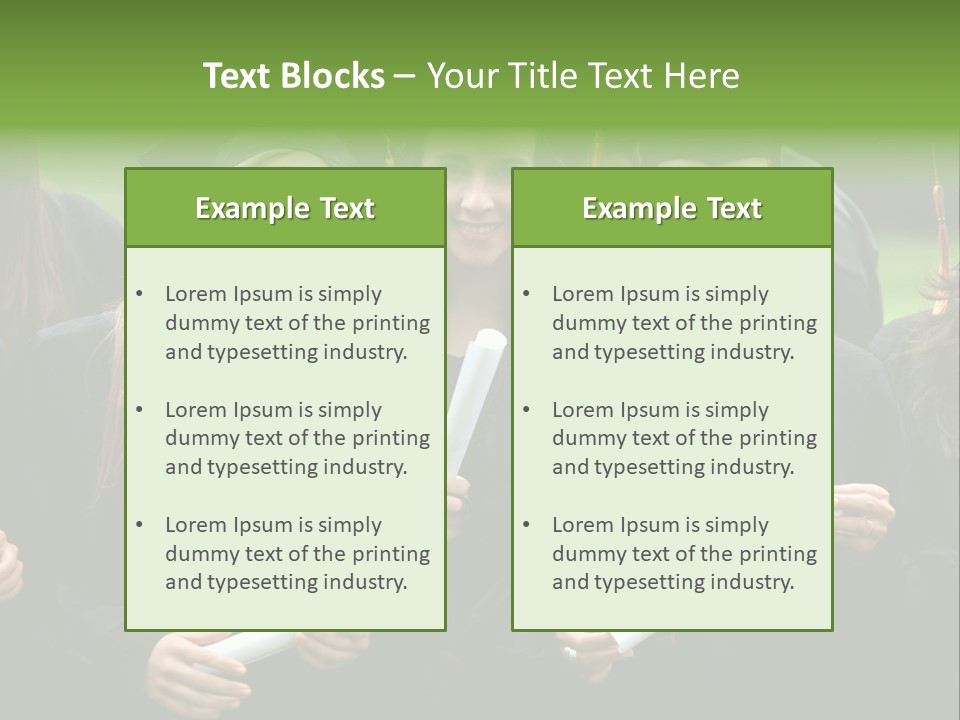 Text Blocks – Your Title Text Here

Example Text

• Lorem Ipsum is simply dummy text of the printing and typesetting industry.

• Lorem Ipsum is simply dummy text of the printing and typesetting industry.

• Lorem Ipsum is simply dummy text of the printing and typesetting industry.

Example Text

• Lorem Ipsum is simply dummy text of the printing and typesetting industry.

• Lorem Ipsum is simply dummy text of the printing and typesetting industry.

• Lorem Ipsum is simply dummy text of the printing and typesetting industry.